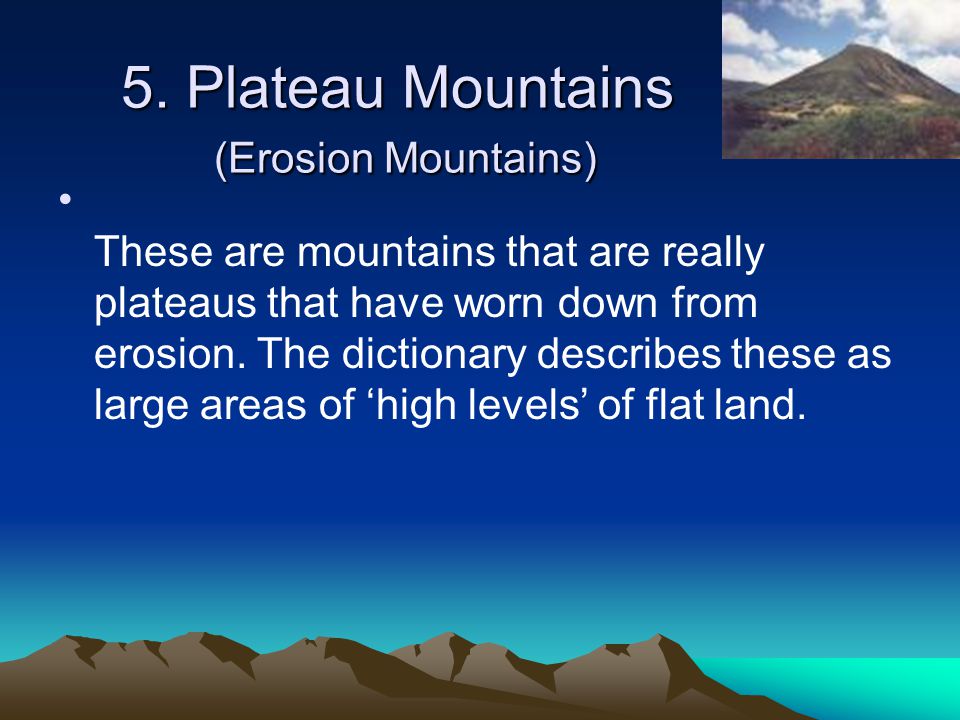 5. Plateau Mountains
(Erosion Mountains)

•

These are mountains that are really plateaus that have worn down from erosion. The dictionary describes these as large areas of ‘high levels’ of flat land.